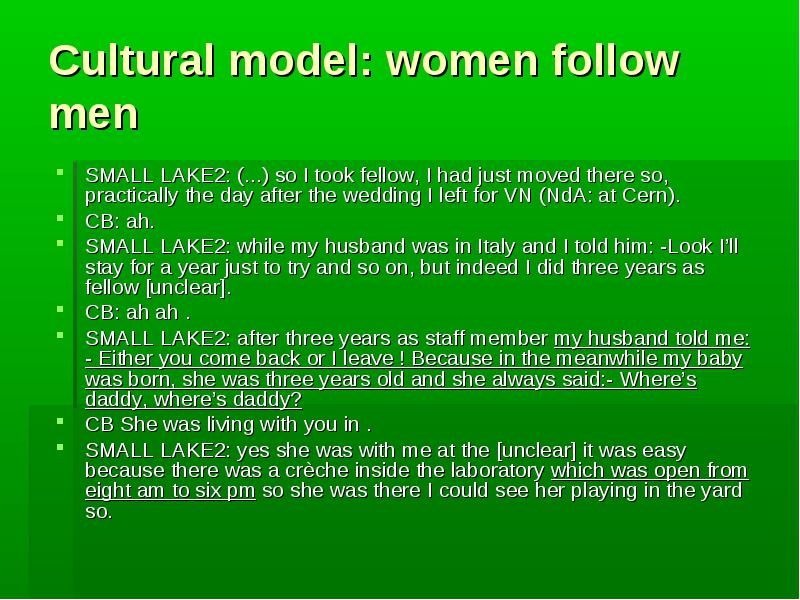 Cultural model: women follow men

- SMALL LAKE2: (...) so I took fellow, I had just moved there so, practically the day after the wedding I left for VN (NdA: at Cern).
- CB: ah.
- SMALL LAKE2: while my husband was in Italy and I told him: -Look I'll stay for a year just to try and so on, but indeed I did three years as fellow [unclear].
- CB: ah ah .
- SMALL LAKE2: after three years as staff member my husband told me: - Either you come back or I leave ! Because in the meanwhile my baby was born, she was three years old and she always said:- Where's daddy, where's daddy?
- CB She was living with you in .
- SMALL LAKE2: yes she was with me at the [unclear] it was easy because there was a crèche inside the laboratory which was open from eight am to six pm so she was there I could see her playing in the yard so.